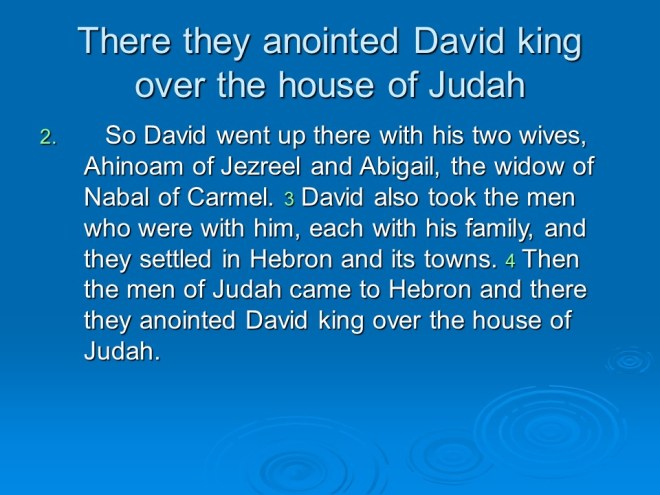 There they anointed David king over the house of Judah

2. So David went up there with his two wives, Ahinoam of Jezreel and Abigail, the widow of Nabal of Carmel. 3 David also took the men who were with him, each with his family, and they settled in Hebron and its towns. 4 Then the men of Judah came to Hebron and there they anointed David king over the house of Judah.